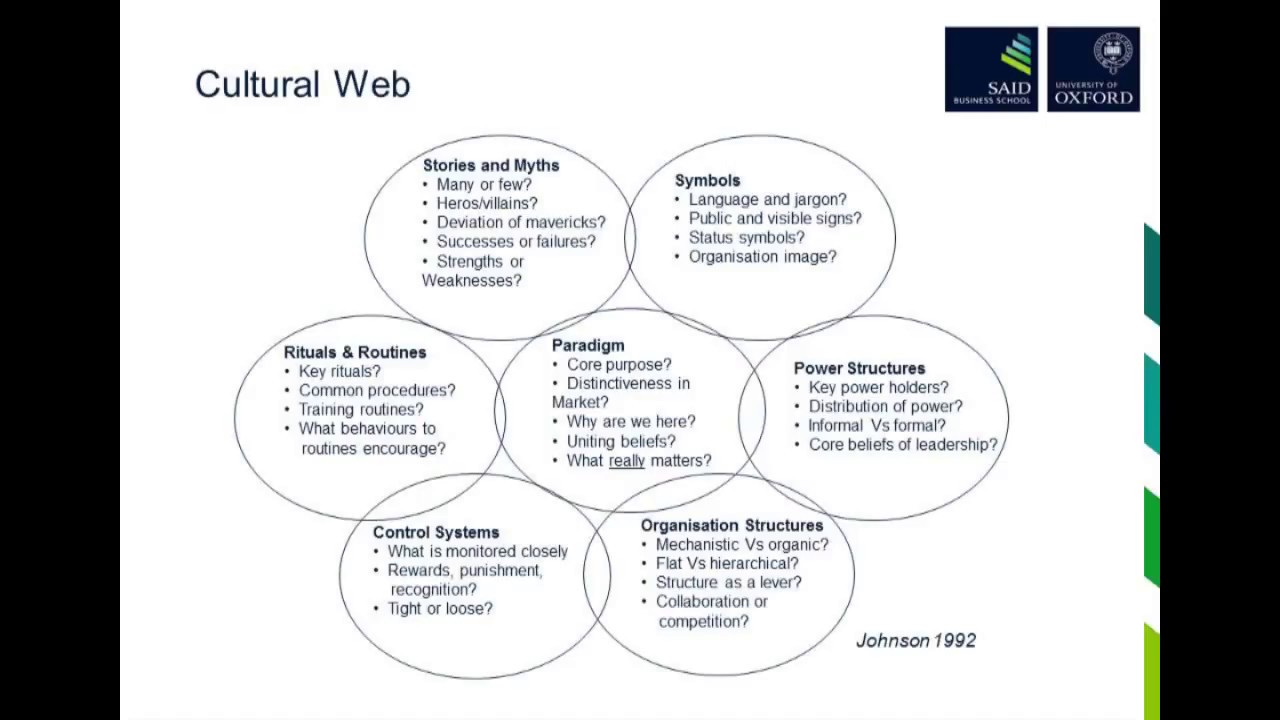 Cultural Web

SAID BUSINESS SCHOOL

UNIVERSITY OF OXFORD

Stories and Myths
• Many or few?
• Heros/villains?
• Deviation of mavericks?
• Successes or failures?
• Strengths or Weaknesses?

Symbols
• Language and jargon?
• Public and visible signs?
• Status symbols?
• Organisation image?

Rituals & Routines
• Key rituals?
• Common procedures?
• Training routines?
• What behaviours to routines encourage?

Paradigm
• Core purpose?
• Distinctiveness in Market?
• Why are we here?
• Uniting beliefs?
• What really matters?

Power Structures
• Key power holders?
• Distribution of power?
• Informal Vs formal?
• Core beliefs of leadership?

Control Systems
• What is monitored closely
• Rewards, punishment, recognition?
• Tight or loose?

Organisation Structures
• Mechanistic Vs organic?
• Flat Vs hierarchical?
• Structure as a lever?
• Collaboration or competition?

Johnson 1992